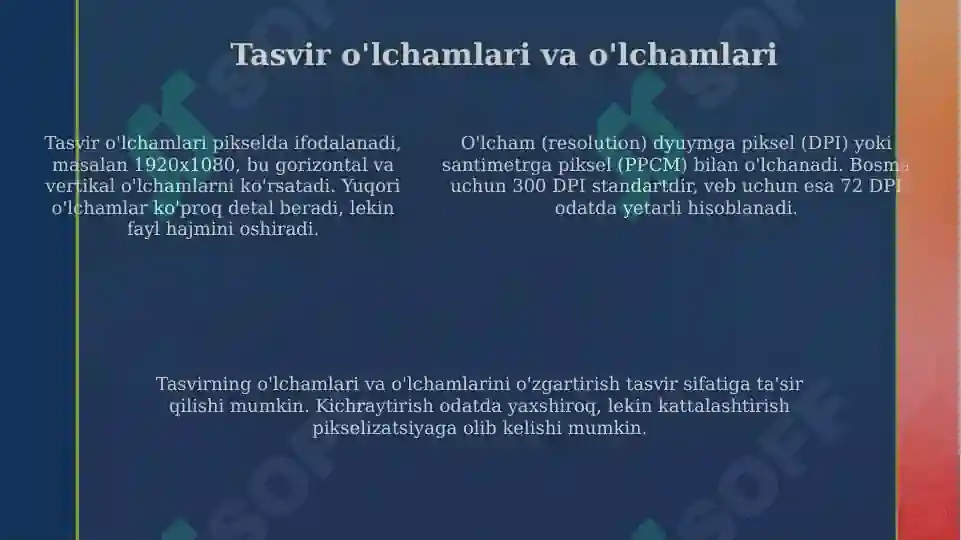 Tasvir o'lchamlari va o'lchamlari

Tasvir o'lchamlari pikselda ifodalanadi, masalan 1920x1080, bu gorizontal va vertikal o'lchamlarni ko'rsatadi. Yuqori o'lchamlar ko'proq detal beradi, lekin fayl hajmini oshiradi.

O'lcham (resolution) dyuymga piksel (DPI) yoki santimetrga piksel (PPCM) bilan o'lchanadi. Bosma uchun 300 DPI standartdir, veb uchun esa 72 DPI odatda yetarli hisoblanadi.

Tasvirning o'lchamlari va o'lchamlarini o'zgartirish tasvir sifatiga ta'sir qilishi mumkin. Kichraytirish odatda yaxshiroq, lekin kattalashtirish pikselizatsiyaga olib kelishi mumkin.

SOFF